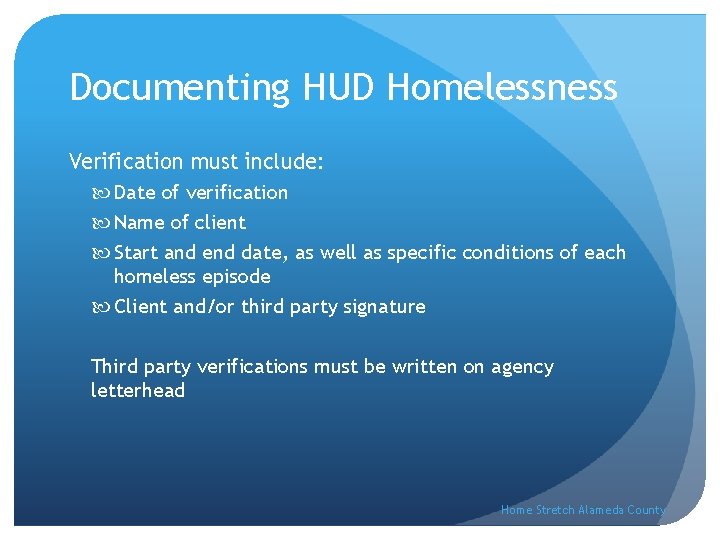 Documenting HUD Homelessness

Verification must include:

Date of verification

Name of client

Start and end date, as well as specific conditions of each homeless episode

Client and/or third party signature

Third party verifications must be written on agency letterhead

Home Stretch Alameda County